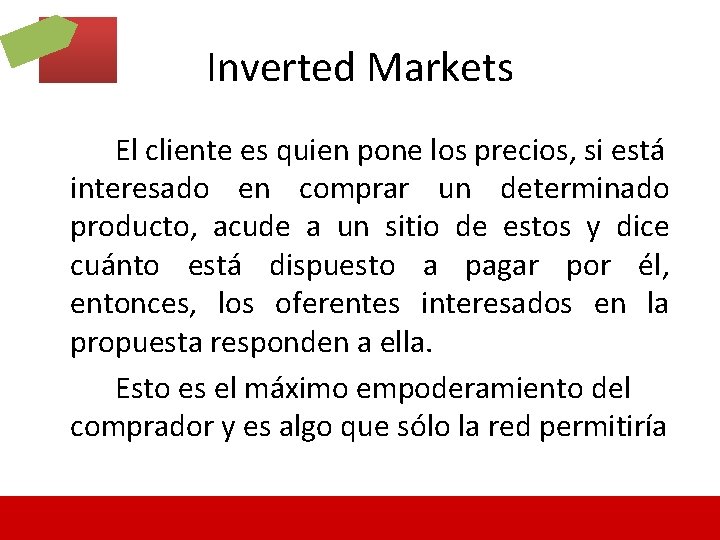 Inverted Markets

El cliente es quien pone los precios, si está interesado en comprar un determinado producto, acude a un sitio de estos y dice cuánto está dispuesto a pagar por él, entonces, los oferentes interesados en la propuesta responden a ella.

Esto es el máximo empoderamiento del comprador y es algo que sólo la red permitiría